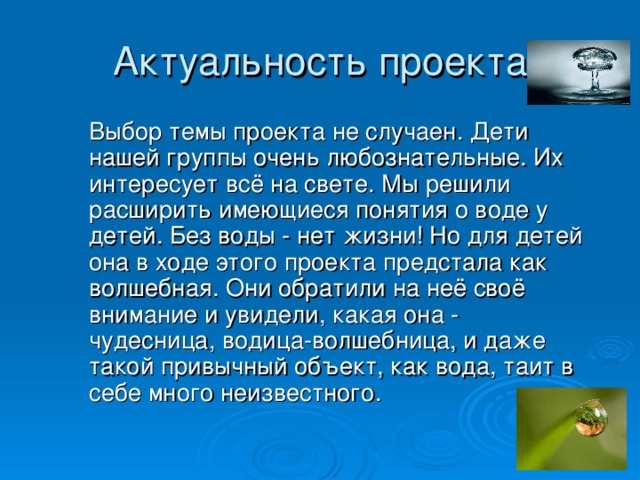 Актуальность проекта

Выбор темы проекта не случаен. Дети нашей группы очень любознательные. Их интересует всё на свете. Мы решили расширить имеющиеся понятия о воде у детей. Без воды - нет жизни! Но для детей она в ходе этого проекта предстала как волшебная. Они обратили на неё своё внимание и увидели, какая она - чудесница, водица-волшебница, и даже такой привычный объект, как вода, таит в себе много неизвестного.